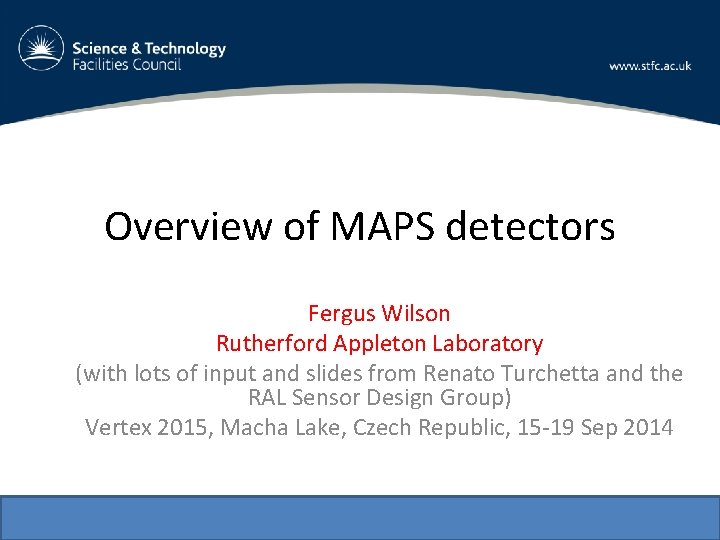 Science & Technology
Facilities Council

www.stfc.ac.uk

Overview of MAPS detectors

Fergus Wilson
Rutherford Appleton Laboratory
(with lots of input and slides from Renato Turchetta and the RAL Sensor Design Group)
Vertex 2015, Macha Lake, Czech Republic, 15-19 Sep 2014